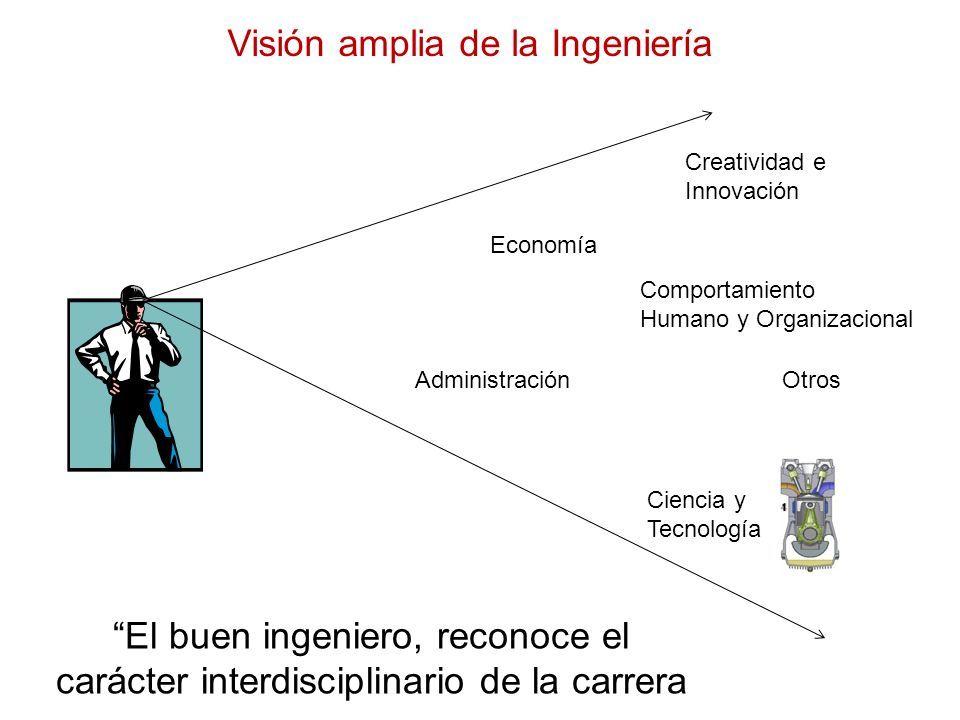 Visión amplia de la Ingeniería

Creatividad e Innovación

Economía

Comportamiento Humano y Organizacional

Administración

Otros

Ciencia y Tecnología

“El buen ingeniero, reconoce el carácter interdisciplinario de la carrera